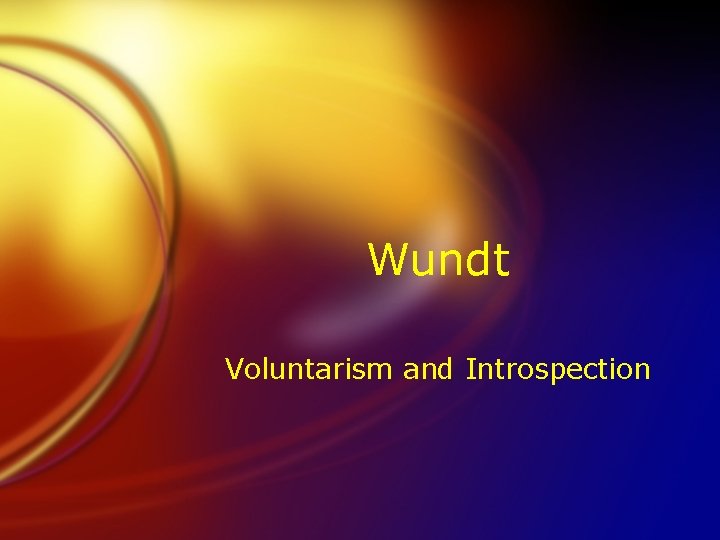 Wundt

Voluntarism and Introspection